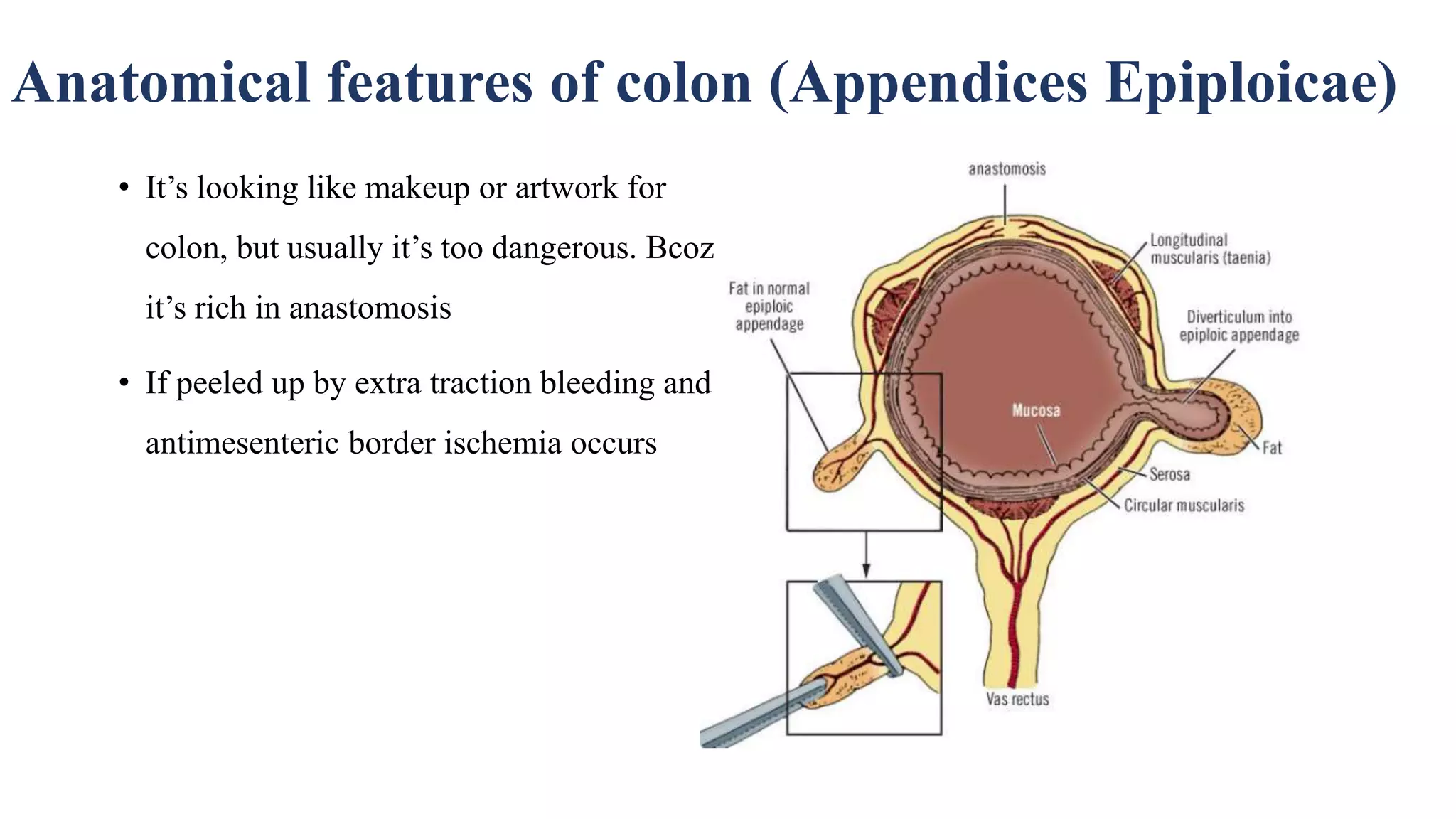 Anatomical features of colon (Appendices Epiploicae)

• It's looking like makeup or artwork for colon, but usually it's too dangerous. Bcoz it's rich in anastomosis

• If peeled up by extra traction bleeding and antimesenteric border ischemia occurs

anastomosis

Longitudinal muscularis (taenia)

Fat in normal epiploic appendage

Diverticulum into epiploic appendage

Mucosa

Fat

Serosa

Circular muscularis

Vas rectus